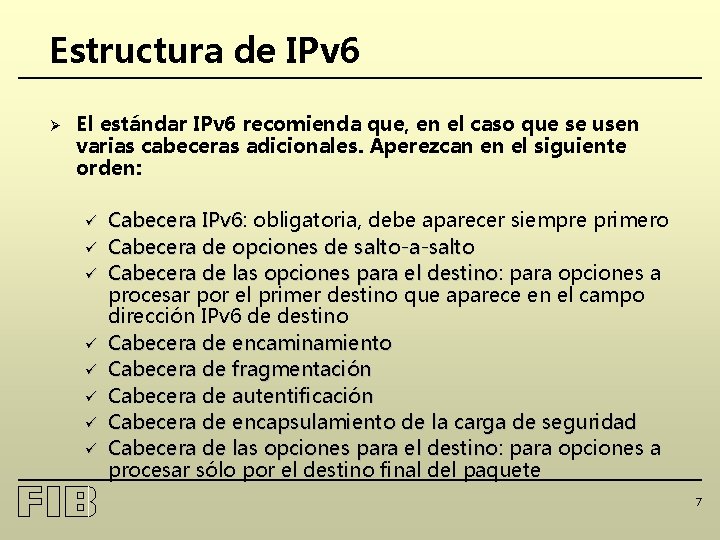 Estructura de IPv6

➢ El estándar IPv6 recomienda que, en el caso que se usen varias cabeceras adicionales. Aperezcan en el siguiente orden:

✓ Cabecera IPv6: obligatoria, debe aparecer siempre primero
✓ Cabecera de opciones de salto-a-salto
✓ Cabecera de las opciones para el destino: para opciones a procesar por el primer destino que aparece en el campo dirección IPv6 de destino
✓ Cabecera de encaminamiento
✓ Cabecera de fragmentación
✓ Cabecera de autentificación
✓ Cabecera de encapsulamiento de la carga de seguridad
✓ Cabecera de las opciones para el destino: para opciones a procesar sólo por el destino final del paquete

FIB

7